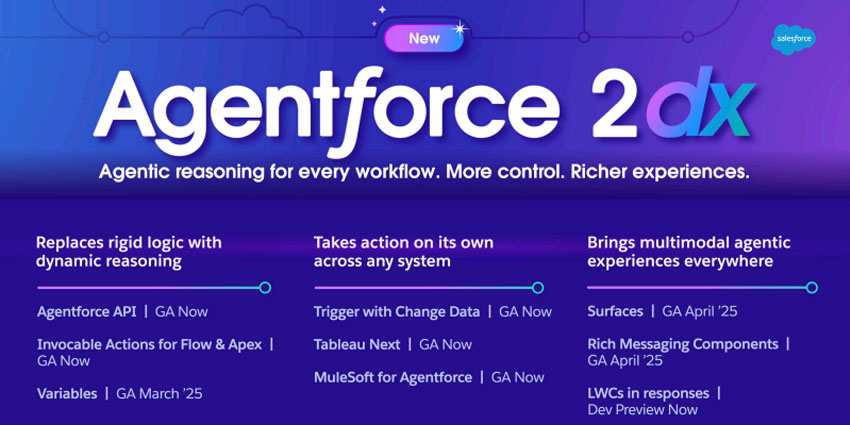 New

salesforce

Agentforce 2dx

Agentic reasoning for every workflow. More control. Richer experiences.

Replaces rigid logic with dynamic reasoning

Agentforce API | GA Now

Invocable Actions for Flow & Apex | GA Now

Variables | GA March '25

Takes action on its own across any system

Trigger with Change Data | GA Now

Tableau Next | GA Now

MuleSoft for Agentforce | GA Now

Brings multimodal agentic experiences everywhere

Surfaces | GA April '25

Rich Messaging Components | GA April '25

LWCs in responses | Dev Preview Now